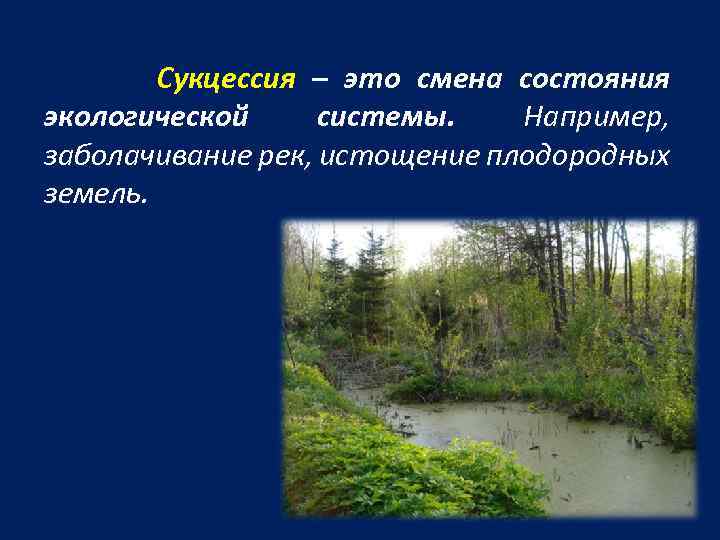 Сукцессия – это смена состояния экологической системы. Например, заболачивание рек, истощение плодородных земель.